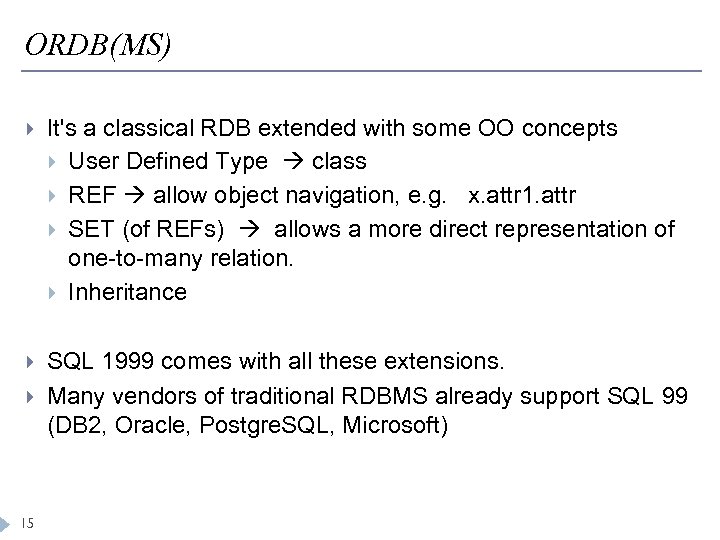 ORDB(MS)

It's a classical RDB extended with some OO concepts

User Defined Type → class

REF → allow object navigation, e.g. x.attr1.attr

SET (of REFs) → allows a more direct representation of one-to-many relation.

Inheritance

SQL 1999 comes with all these extensions.

Many vendors of traditional RDBMS already support SQL 99 (DB2, Oracle, PostgreSQL, Microsoft)

15